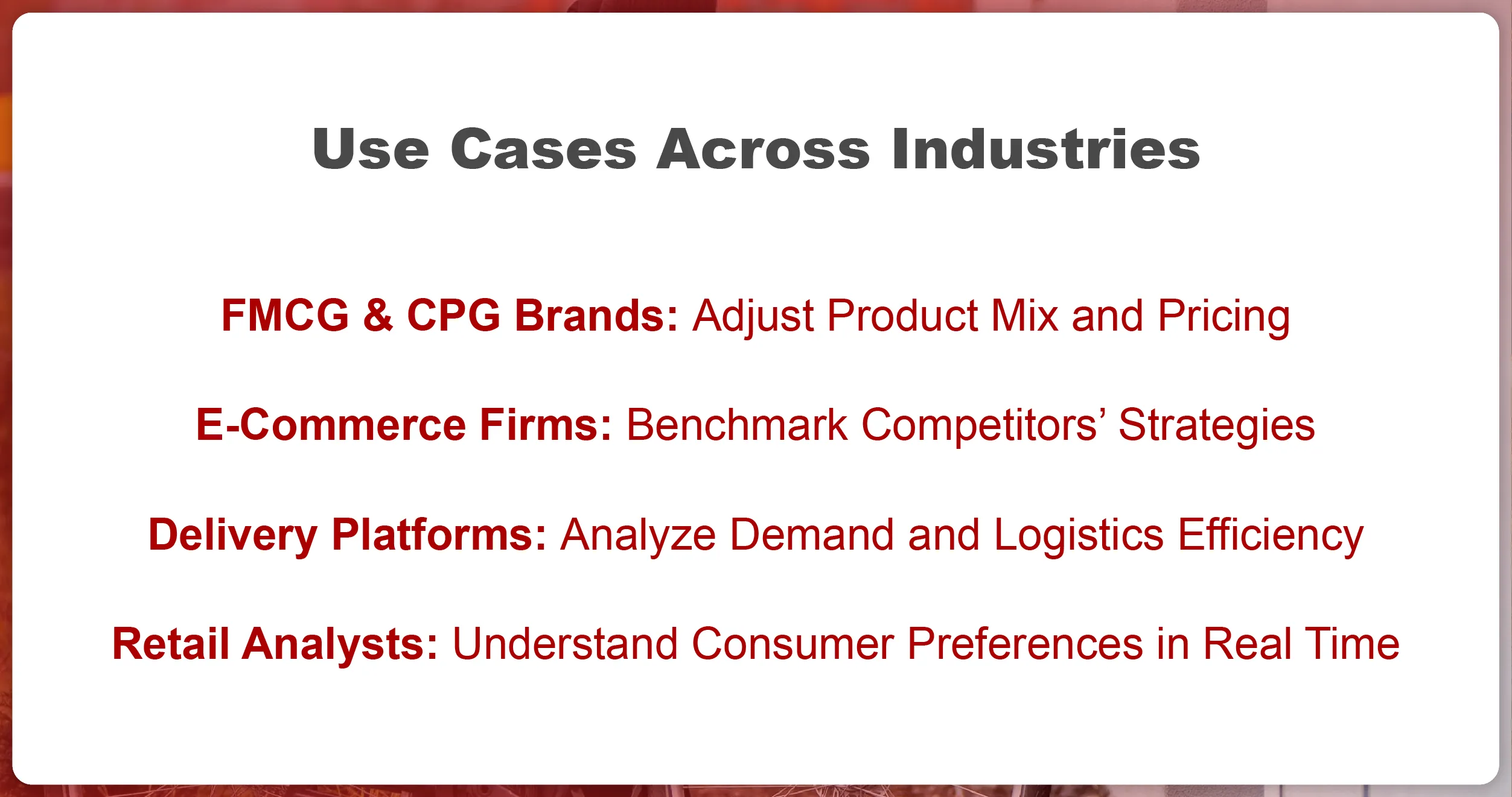 Use Cases Across Industries

FMCG & CPG Brands: Adjust Product Mix and Pricing

E-Commerce Firms: Benchmark Competitors’ Strategies

Delivery Platforms: Analyze Demand and Logistics Efficiency

Retail Analysts: Understand Consumer Preferences in Real Time